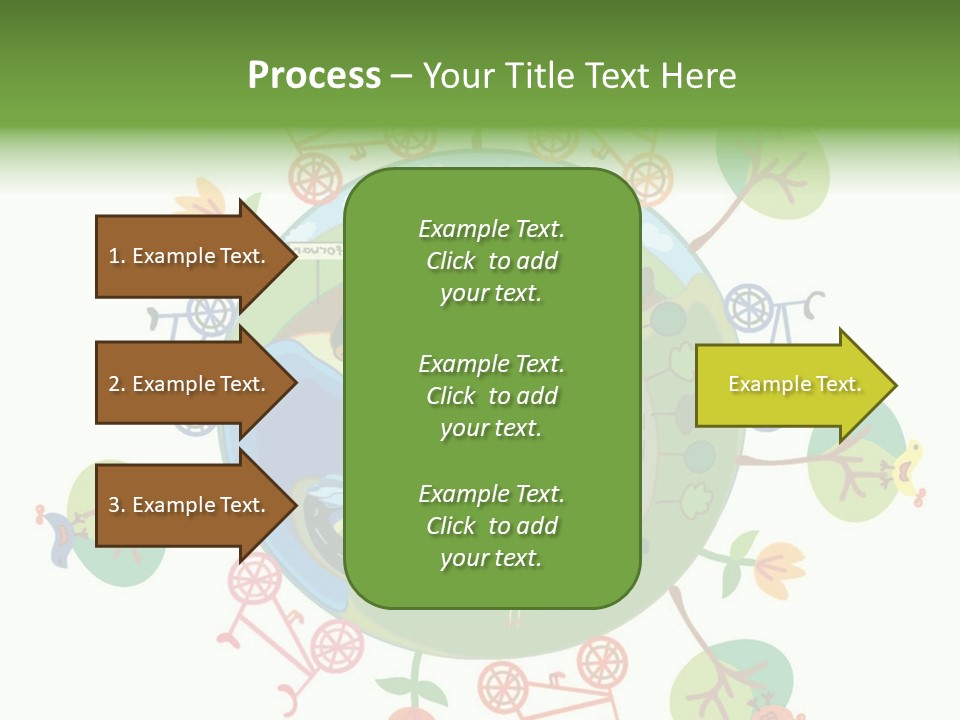 Process – Your Title Text Here

1. Example Text.

2. Example Text.

3. Example Text.

Example Text. Click to add your text.

Example Text. Click to add your text.

Example Text. Click to add your text.

Example Text.